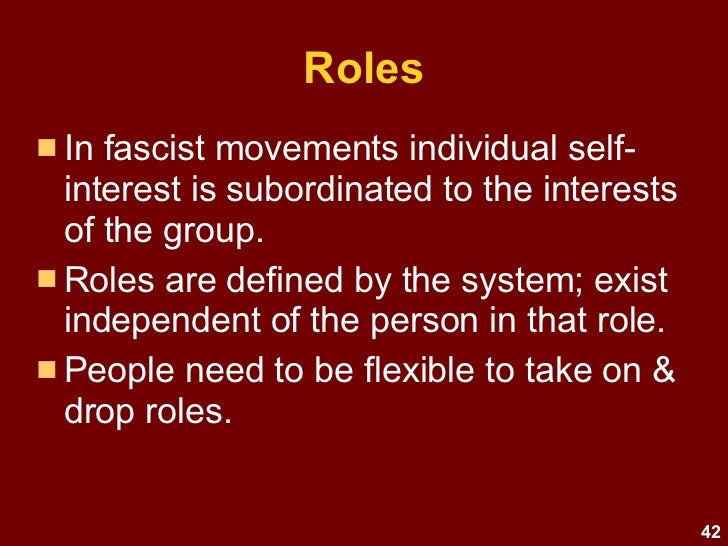 Roles

In fascist movements individual self-interest is subordinated to the interests of the group.

Roles are defined by the system; exist independent of the person in that role.

People need to be flexible to take on & drop roles.

42